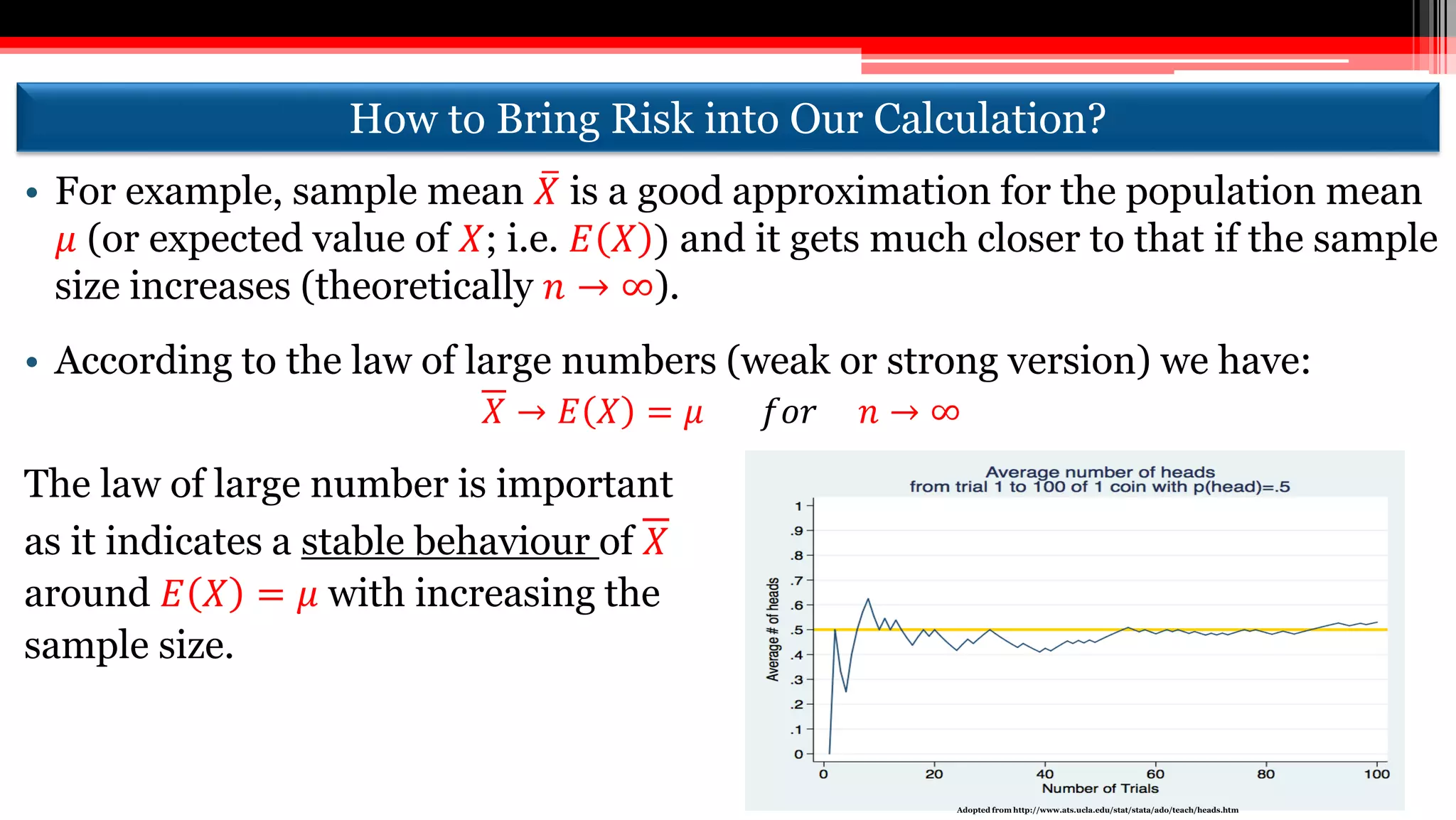 How to Bring Risk into Our Calculation?

• For example, sample mean $\bar{X}$ is a good approximation for the population mean $\mu$ (or expected value of $X$; i.e. $E(X)$) and it gets much closer to that if the sample size increases (theoretically $n \to \infty$).

• According to the law of large numbers (weak or strong version) we have:

$\bar{X} \to E(X) = \mu \quad for \quad n \to \infty$

The law of large number is important as it indicates a stable behaviour of $\bar{X}$ around $E(X) = \mu$ with increasing the sample size.

Average number of heads
from trial 1 to 100 of 1 coin with p(head)=.5

Average # of heads

1
.9
.8
.7
.6
.5
.4
.3
.2
.1
0

0
20
40
60
80
100

Number of Trials

Adopted from http://www.ats.ucla.edu/stat/stata/ado/teach/heads.htm